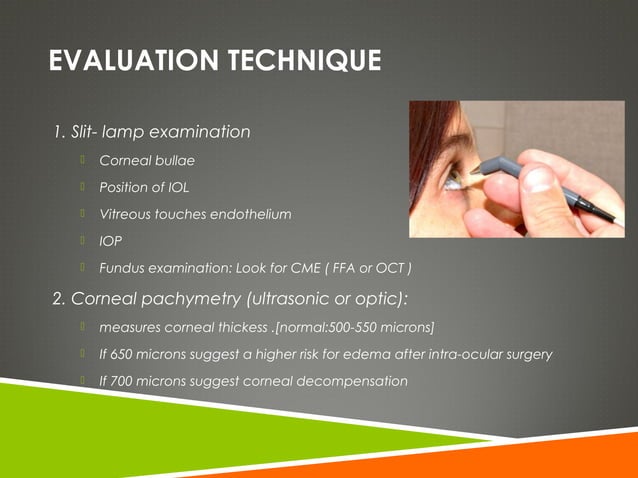 EVALUATION TECHNIQUE

1. Slit- lamp examination

Corneal bullae

Position of IOL

Vitreous touches endothelium

IOP

Fundus examination: Look for CME ( FFA or OCT )

2. Corneal pachymetry (ultrasonic or optic):

measures corneal thickess .[normal:500-550 microns]

If 650 microns suggest a higher risk for edema after intra-ocular surgery

If 700 microns suggest corneal decompensation